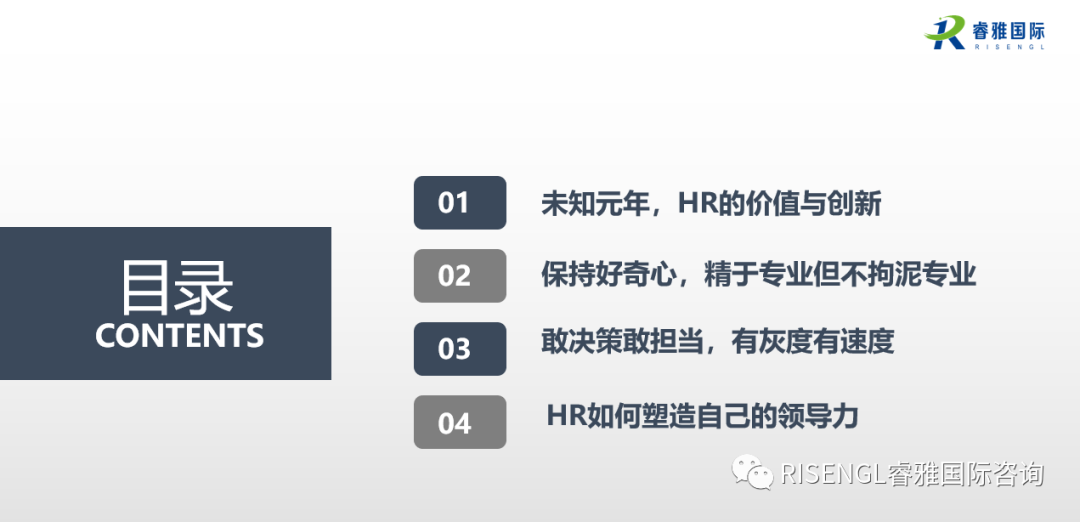 睿雅国际
RISENGL

目录
CONTENTS

01 未知元年，HR的价值与创新

02 保持好奇心，精于专业但不拘泥专业

03 敢决策敢担当，有灰度有速度

04 HR如何塑造自己的领导力

RISENGL睿雅国际咨询